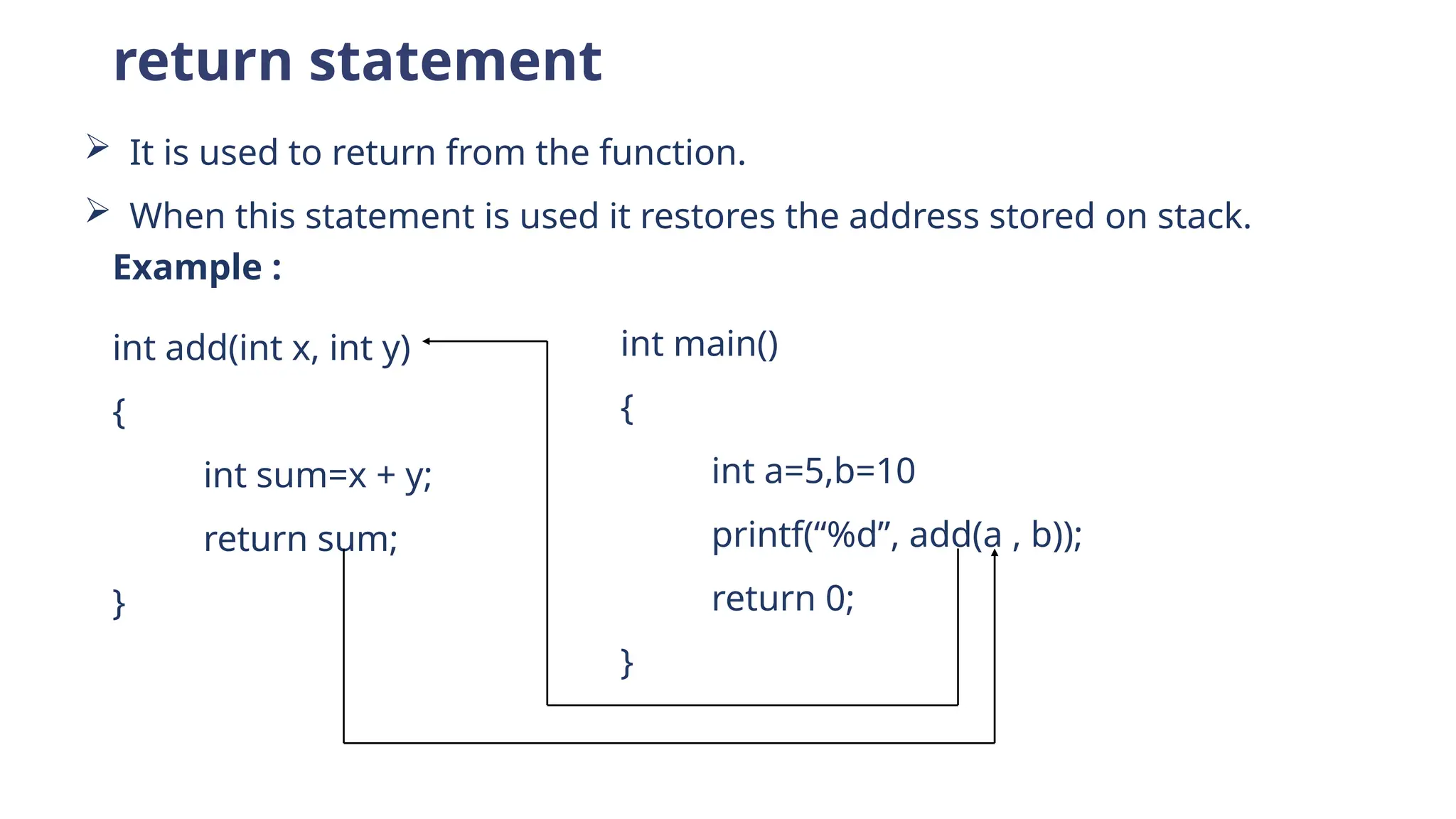 return statement

➢ It is used to return from the function.

➢ When this statement is used it restores the address stored on stack.

Example :

int add(int x, int y)
{
int sum=x + y;
return sum;
}

int main()
{
int a=5,b=10
printf(“%d”, add(a , b));
return 0;
}